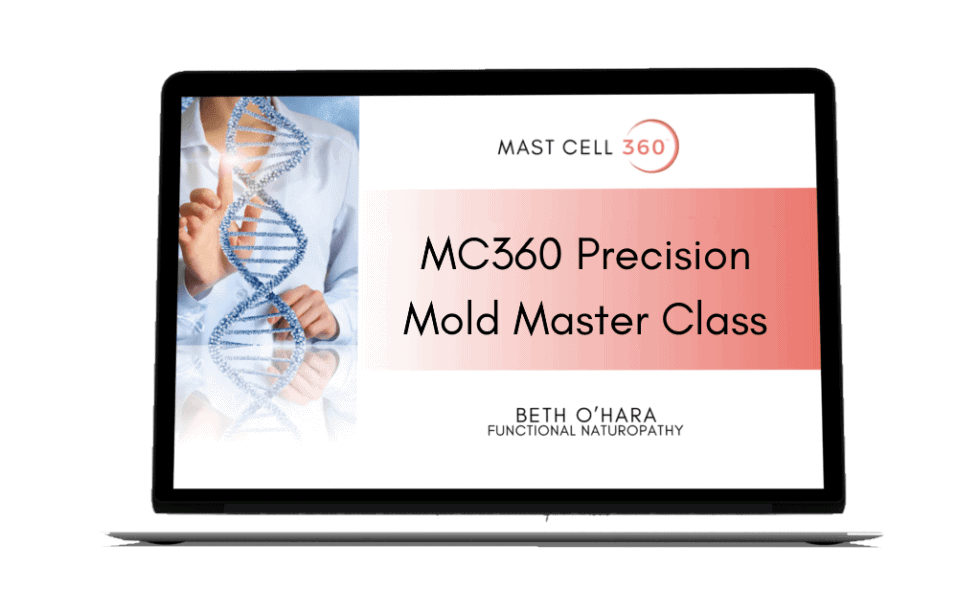 MAST CELL 360

MC360 Precision Mold Master Class

BETH O'HARA
FUNCTIONAL NATUROPATHY